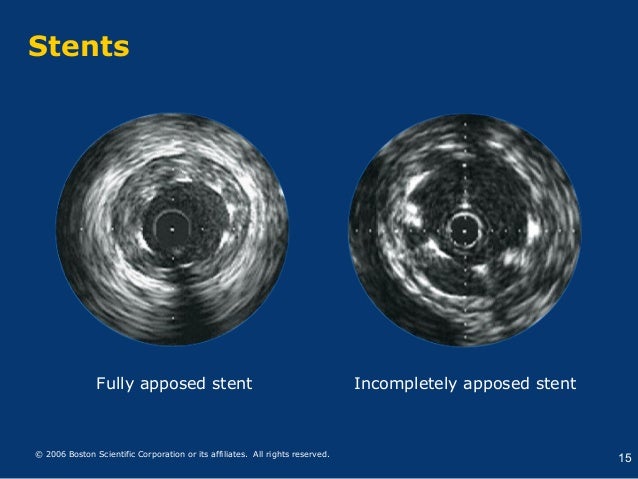 Stents

Fully apposed stent

Incompletely apposed stent

© 2006 Boston Scientific Corporation or its affiliates. All rights reserved.

15